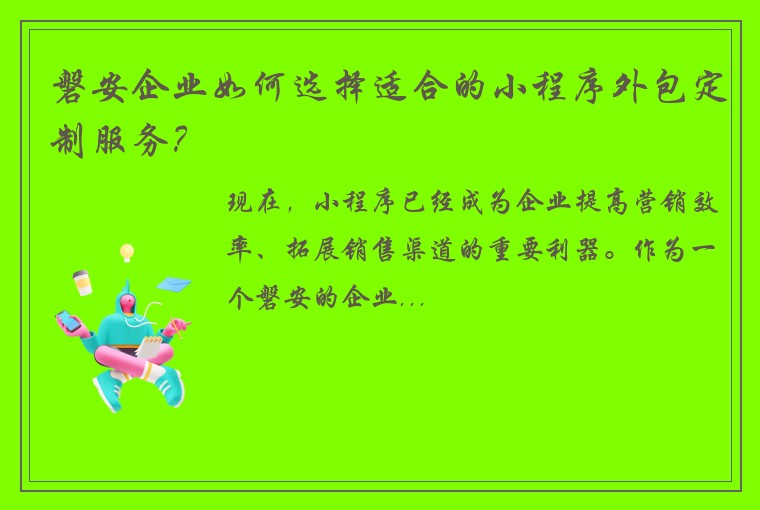 磐安企业如何选择适合的小程序外包定制服务？

现在，小程序已经成为企业提高营销效率、拓展销售渠道的重要利器。作为一个磐安的企业...